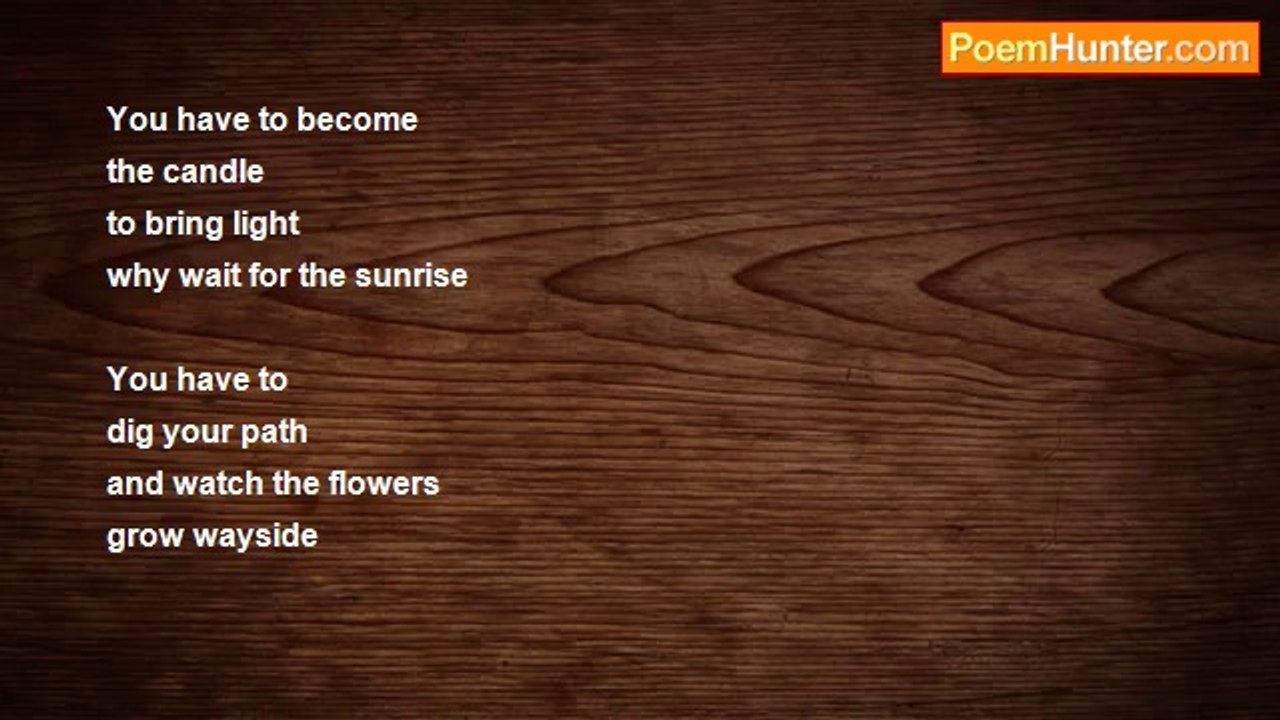 PoemHunter.com

You have to become
the candle
to bring light
why wait for the sunrise

You have to
dig your path
and watch the flowers
grow wayside